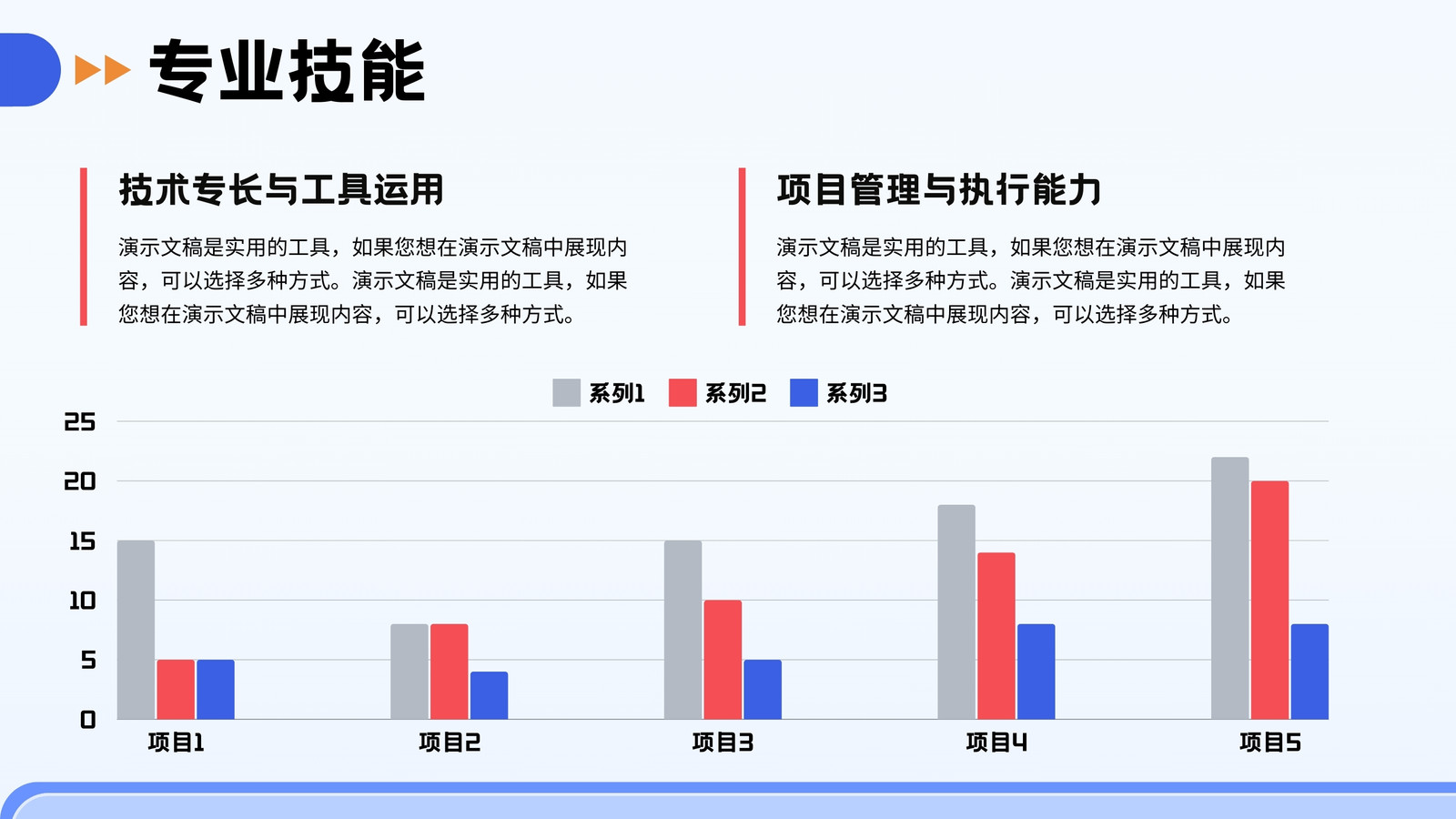 专业技能

技术专长与工具运用

演示文稿是实用的工具，如果您想在演示文稿中展现内容，可以选择多种方式。演示文稿是实用的工具，如果您想在演示文稿中展现内容，可以选择多种方式。

项目管理与执行能力

演示文稿是实用的工具，如果您想在演示文稿中展现内容，可以选择多种方式。演示文稿是实用的工具，如果您想在演示文稿中展现内容，可以选择多种方式。

系列1 系列2 系列3

25
20
15
10
5
0

项目1 项目2 项目3 项目4 项目5